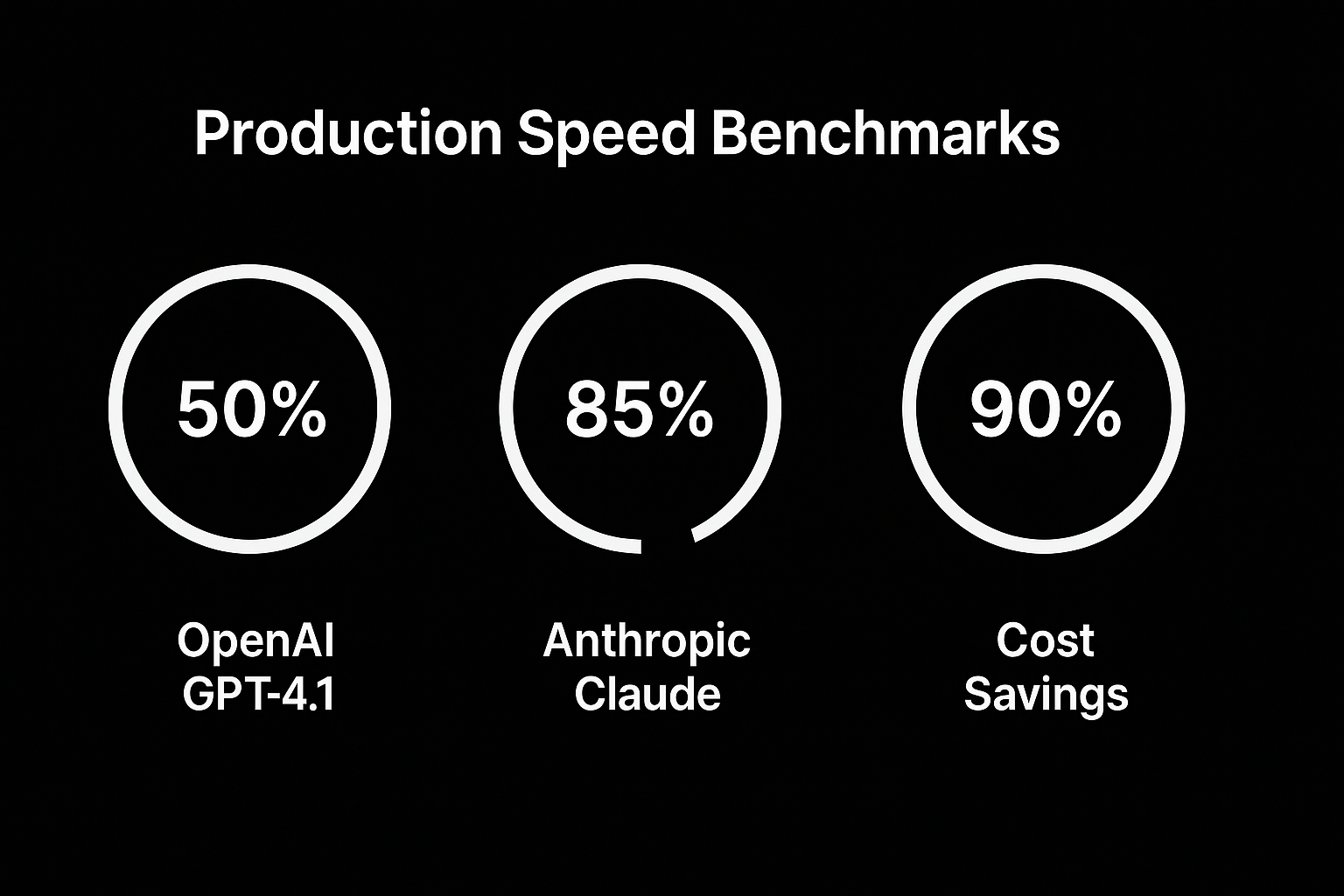 Production Speed Benchmarks

50%

OpenAI GPT-4.1

85%

Anthropic Claude

90%

Cost Savings